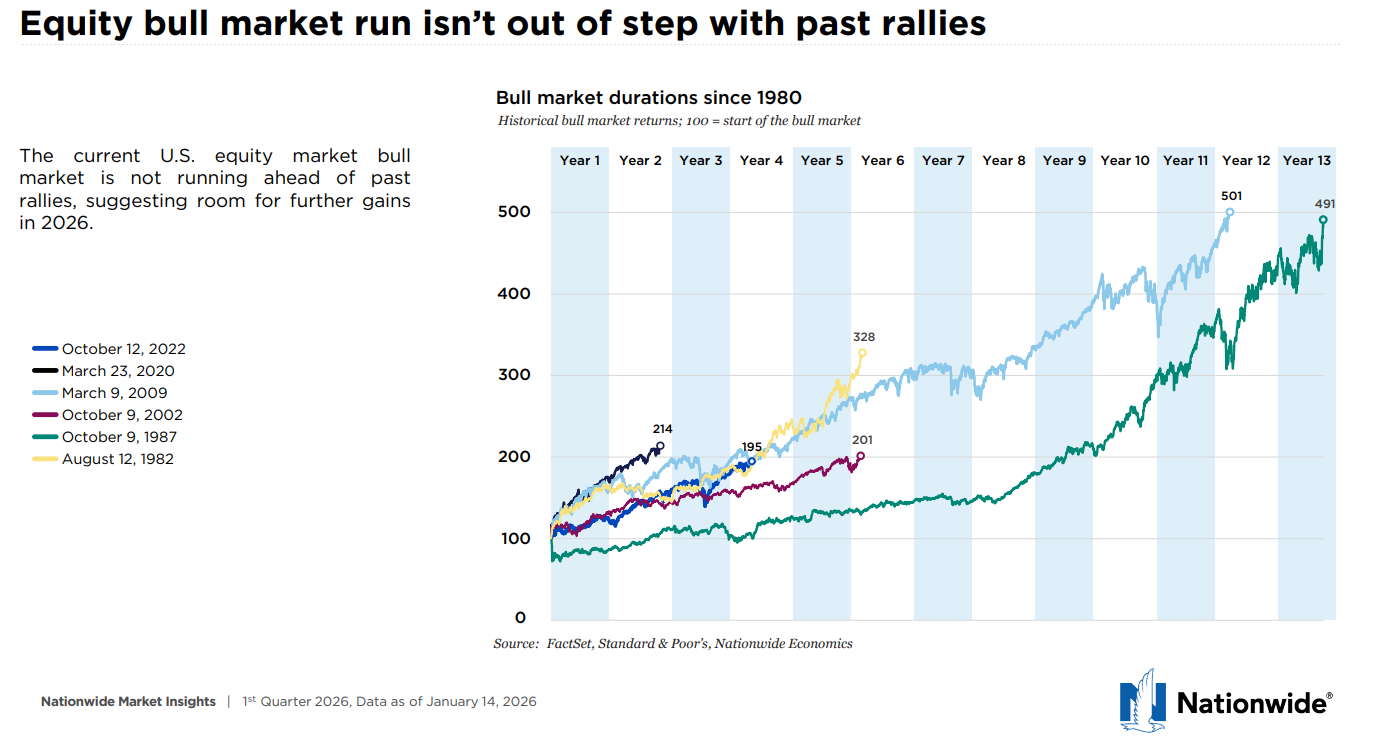 Equity bull market run isn't out of step with past rallies

The current U.S. equity market bull market is not running ahead of past rallies, suggesting room for further gains in 2026.

October 12, 2022
March 23, 2020
March 9, 2009
October 9, 2002
October 9, 1987
August 12, 1982

Bull market durations since 1980

Historical bull market returns; 100 = start of the bull market

Year 1 Year 2 Year 3 Year 4 Year 5 Year 6 Year 7 Year 8 Year 9 Year 10 Year 11 Year 12 Year 13

500
400
300
200
100
0

214
195
328
201
501
491

Source: FactSet, Standard & Poor's, Nationwide Economics

Nationwide Market Insights | 1st Quarter 2026, Data as of January 14, 2026

Nationwide®